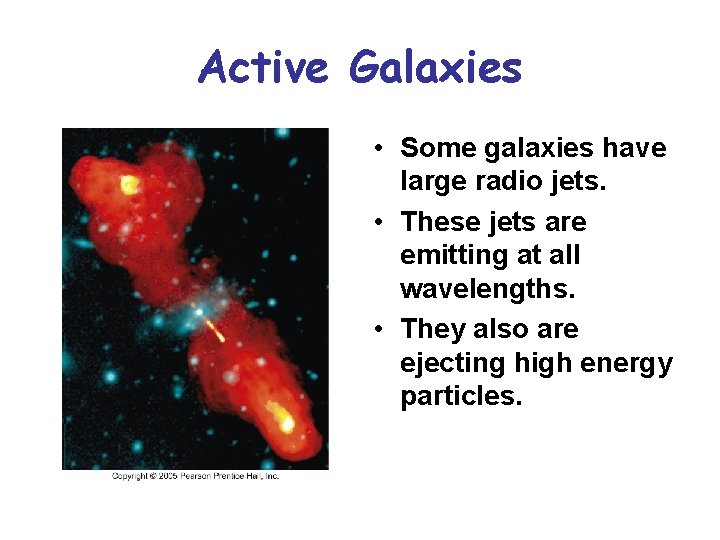 Active Galaxies

Copyright © 2005 Pearson Prentice Hall, Inc.

• Some galaxies have large radio jets.

• These jets are emitting at all wavelengths.

• They also are ejecting high energy particles.